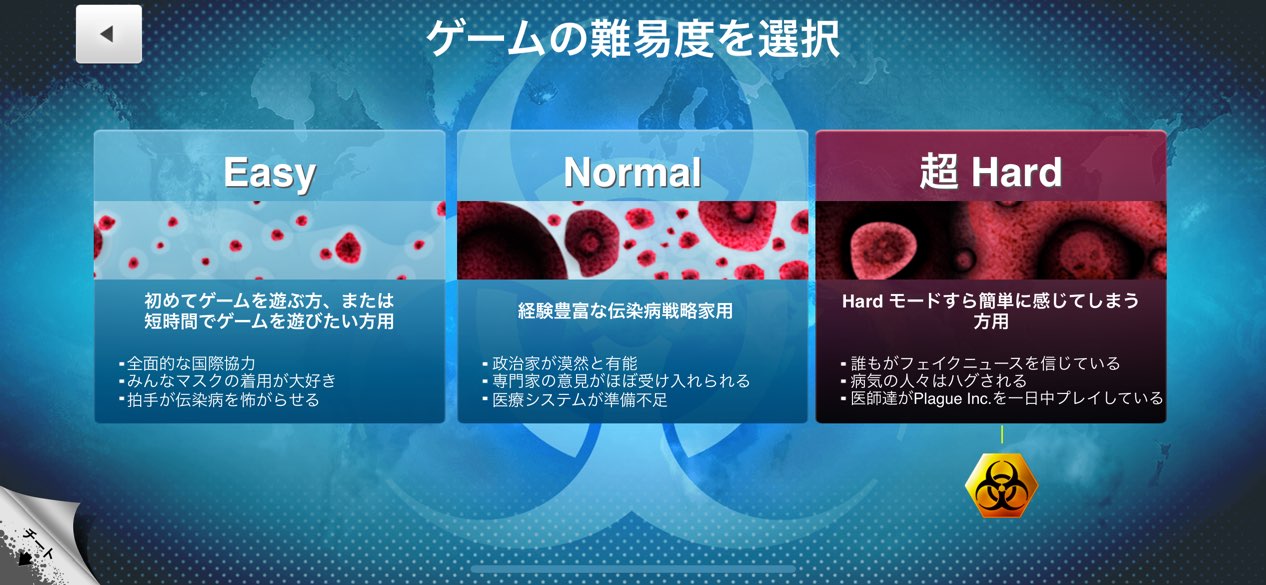 ゲームの難易度を選択

Easy

初めてゲームを遊ぶ方、または短時間でゲームを遊びたい方用

▪全面的な国際協力
▪みんなマスクの着用が大好き
▪拍手が伝染病を怖がらせる

Normal

経験豊富な伝染病戦略家用

▪政治家が漠然と有能
▪専門家の意見がほぼ受け入れられる
▪医療システムが準備不足

超 Hard

Hard モードすら簡単に感じてしまう方用

▪誰もがフェイクニュースを信じている
▪病気の人々はハグされる
▪医師達がPlague Inc.を一日中プレイしている

チート